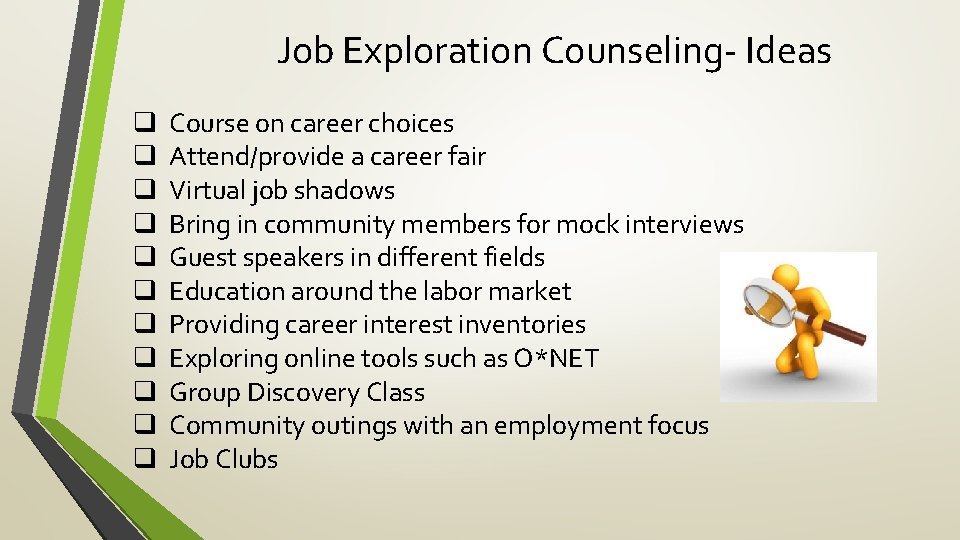 Job Exploration Counseling- Ideas

❑ Course on career choices
❑ Attend/provide a career fair
❑ Virtual job shadows
❑ Bring in community members for mock interviews
❑ Guest speakers in different fields
❑ Education around the labor market
❑ Providing career interest inventories
❑ Exploring online tools such as O*NET
❑ Group Discovery Class
❑ Community outings with an employment focus
❑ Job Clubs